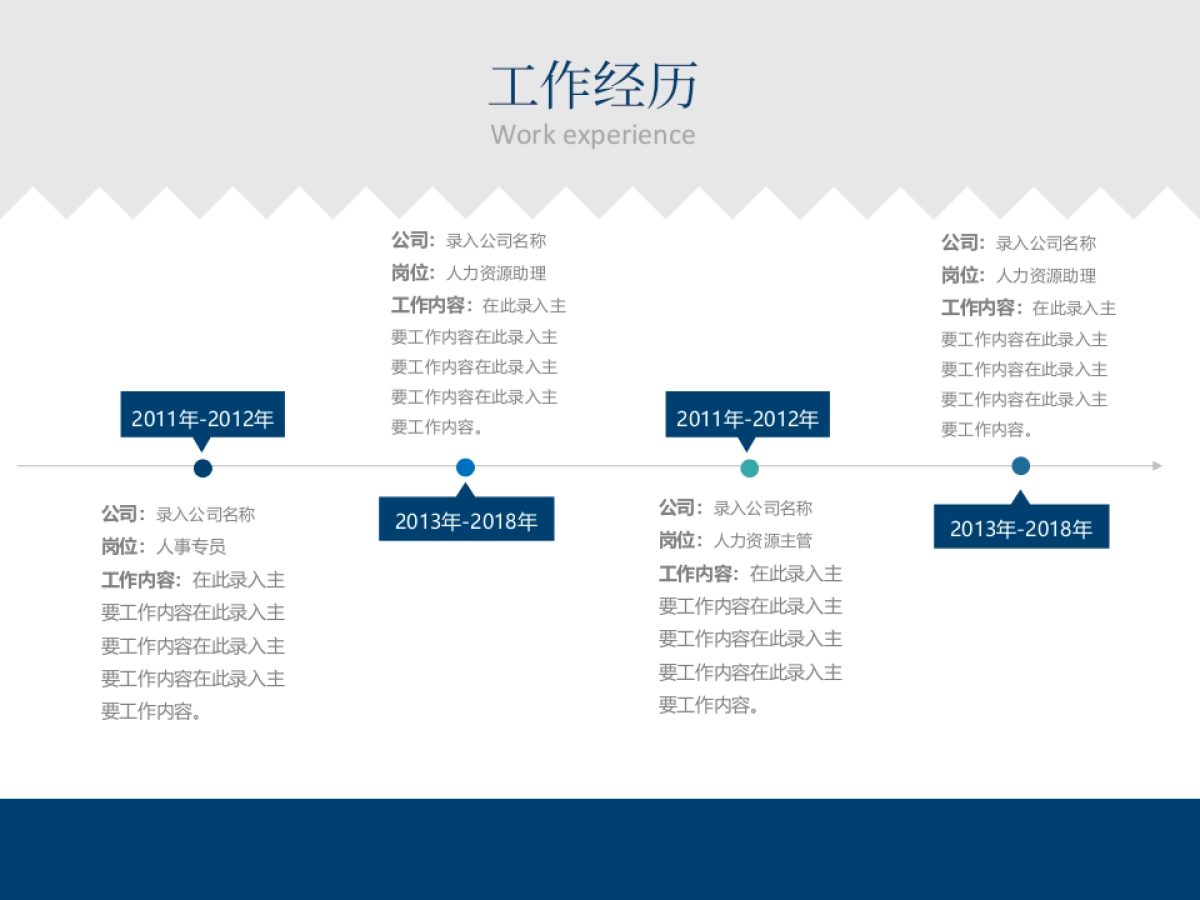 工作经历
Work experience

2011年-2012年

公司：录入公司名称
岗位：人事专员
工作内容：在此录入主要工作内容在此录入主要工作内容在此录入主要工作内容在此录入主要工作内容。

公司：录入公司名称
岗位：人力资源助理
工作内容：在此录入主要工作内容在此录入主要工作内容在此录入主要工作内容在此录入主要工作内容。

2013年-2018年

2011年-2012年

公司：录入公司名称
岗位：人力资源主管
工作内容：在此录入主要工作内容在此录入主要工作内容在此录入主要工作内容在此录入主要工作内容。

公司：录入公司名称
岗位：人力资源助理
工作内容：在此录入主要工作内容在此录入主要工作内容在此录入主要工作内容在此录入主要工作内容。

2013年-2018年